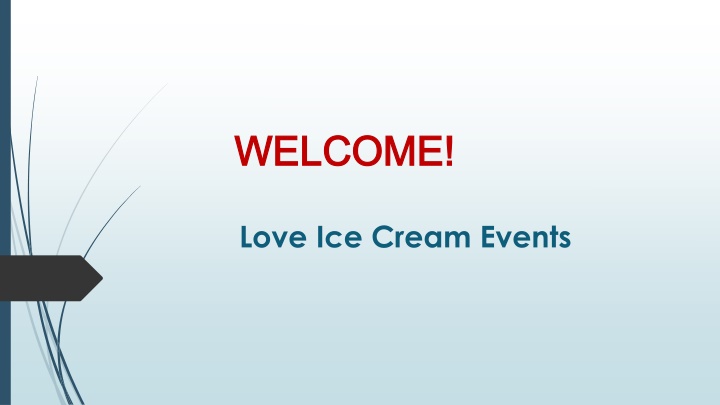 WELCOME!

Love Ice Cream Events